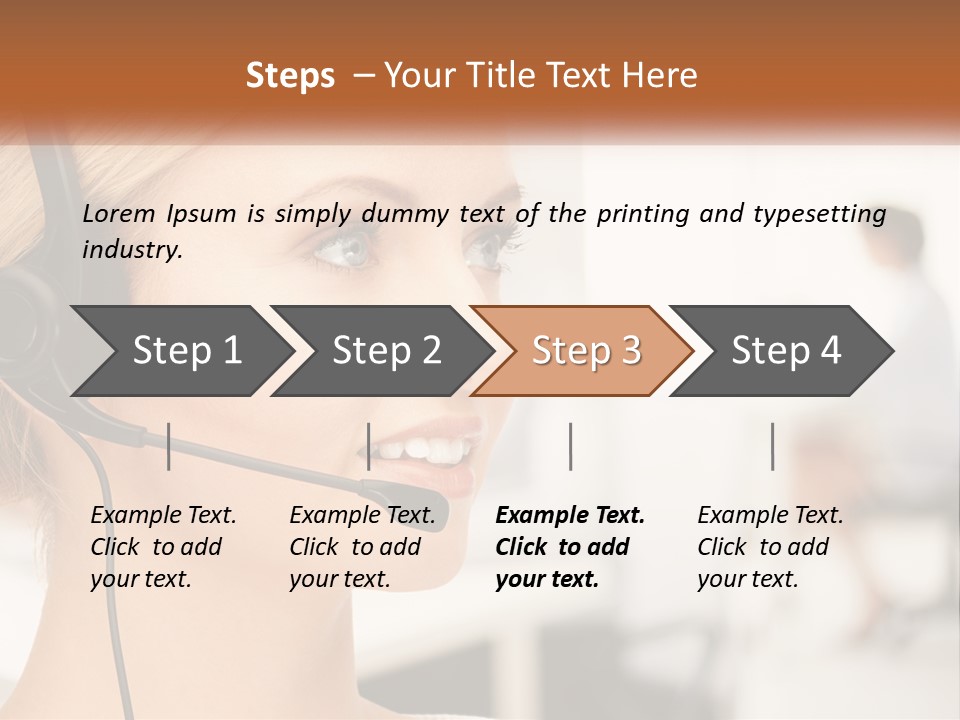 Steps – Your Title Text Here

Lorem Ipsum is simply dummy text of the printing and typesetting industry.

Step 1

Step 2

Step 3

Step 4

Example Text. Click to add your text.

Example Text. Click to add your text.

Example Text. Click to add your text.

Example Text. Click to add your text.